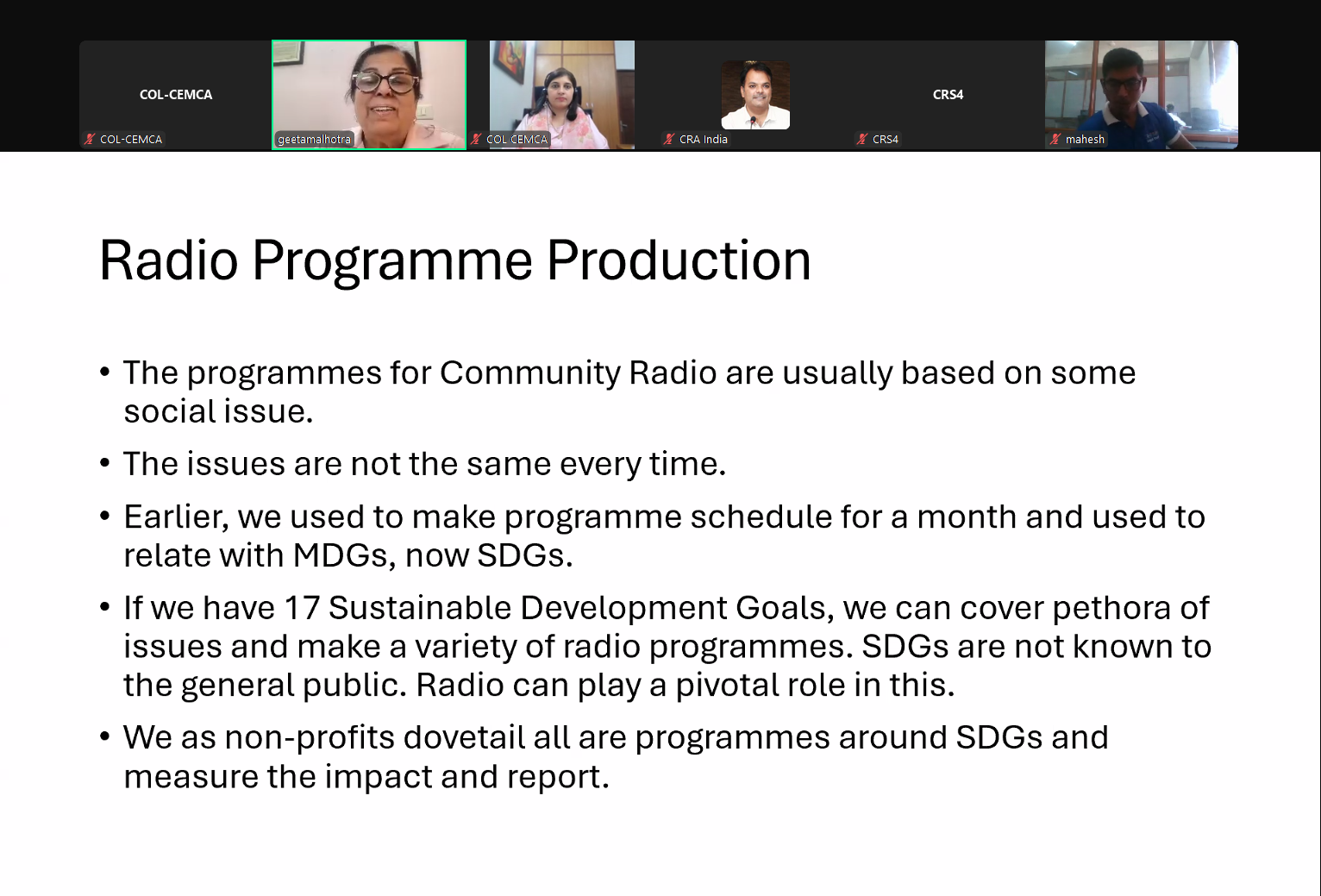 COL-CEMCA
COL-CEMCA

geetamalhotra

COL CEMCA

CRA India

CRS4
CRS4

mahesh

Radio Programme Production

• The programmes for Community Radio are usually based on some social issue.

• The issues are not the same every time.

• Earlier, we used to make programme schedule for a month and used to relate with MDGs, now SDGs.

• If we have 17 Sustainable Development Goals, we can cover pethora of issues and make a variety of radio programmes. SDGs are not known to the general public. Radio can play a pivotal role in this.

• We as non-profits dovetail all are programmes around SDGs and measure the impact and report.